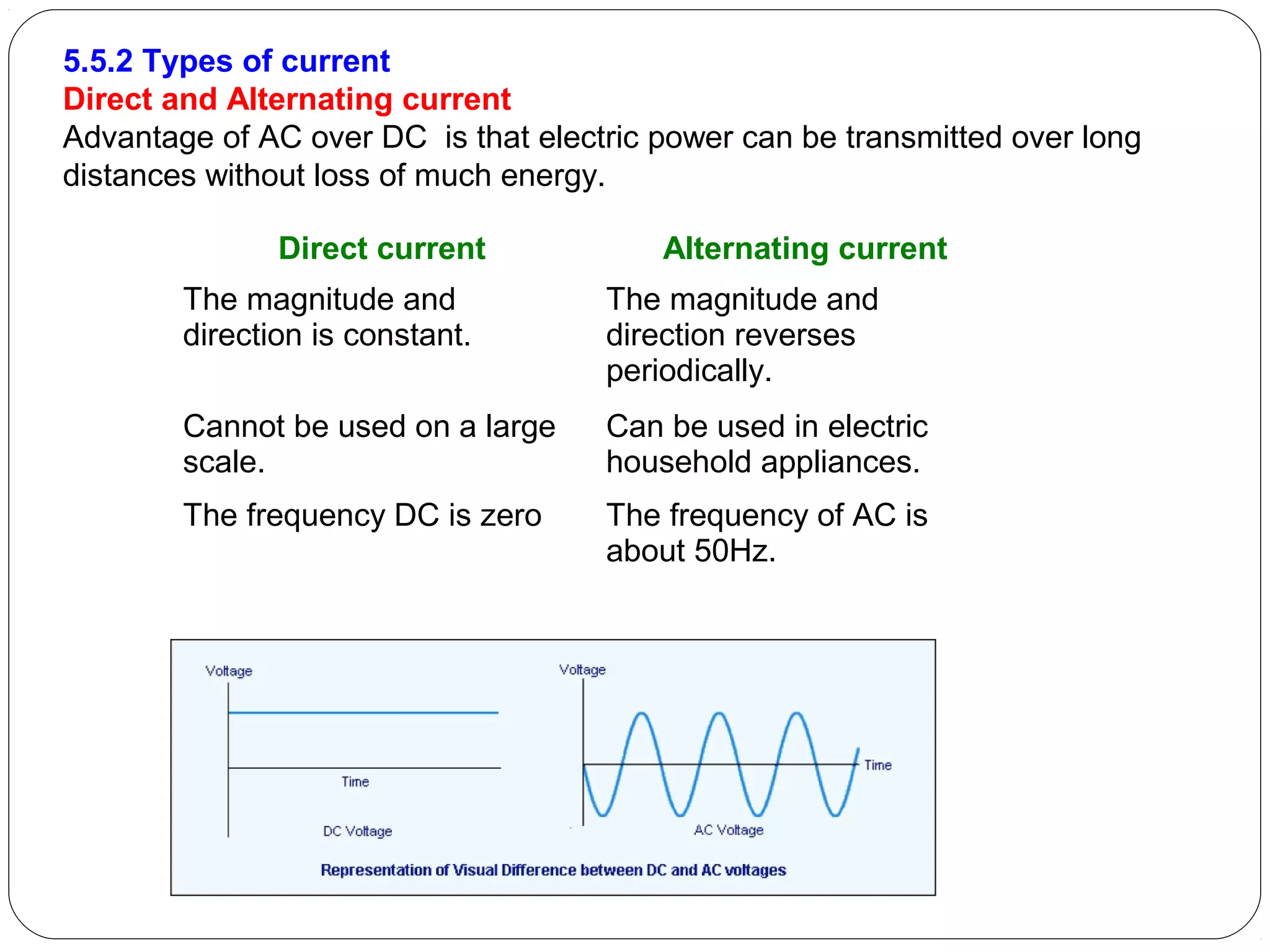 5.5.2 Types of current
Direct and Alternating current
Advantage of AC over DC is that electric power can be transmitted over long distances without loss of much energy.

| Direct current | Alternating current |
|---|---|
| The magnitude and direction is constant. | The magnitude and direction reverses periodically. |
| Cannot be used on a large scale. | Can be used in electric household appliances. |
| The frequency DC is zero | The frequency of AC is about 50Hz. |

Voltage
Time
DC Voltage

Voltage
Time
AC Voltage

Representation of Visual Difference between DC and AC voltages